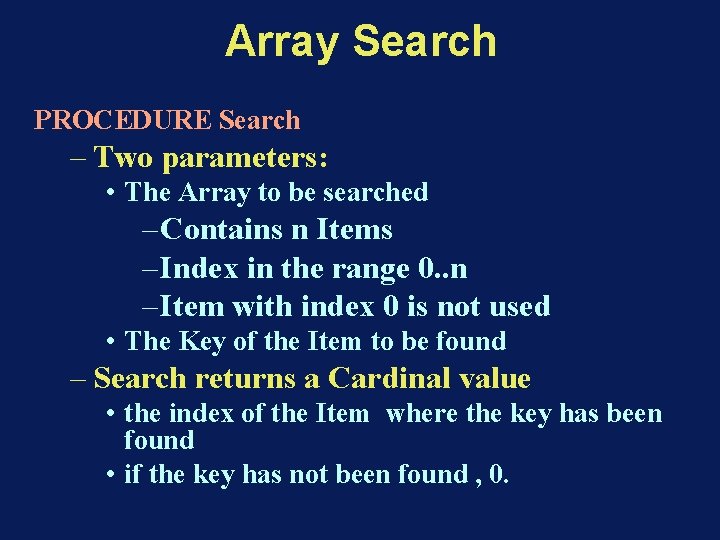 Array Search

PROCEDURE Search

– Two parameters:

• The Array to be searched

–Contains n Items

–Index in the range 0..n

–Item with index 0 is not used

• The Key of the Item to be found

– Search returns a Cardinal value

• the index of the Item where the key has been found

• if the key has not been found , 0.